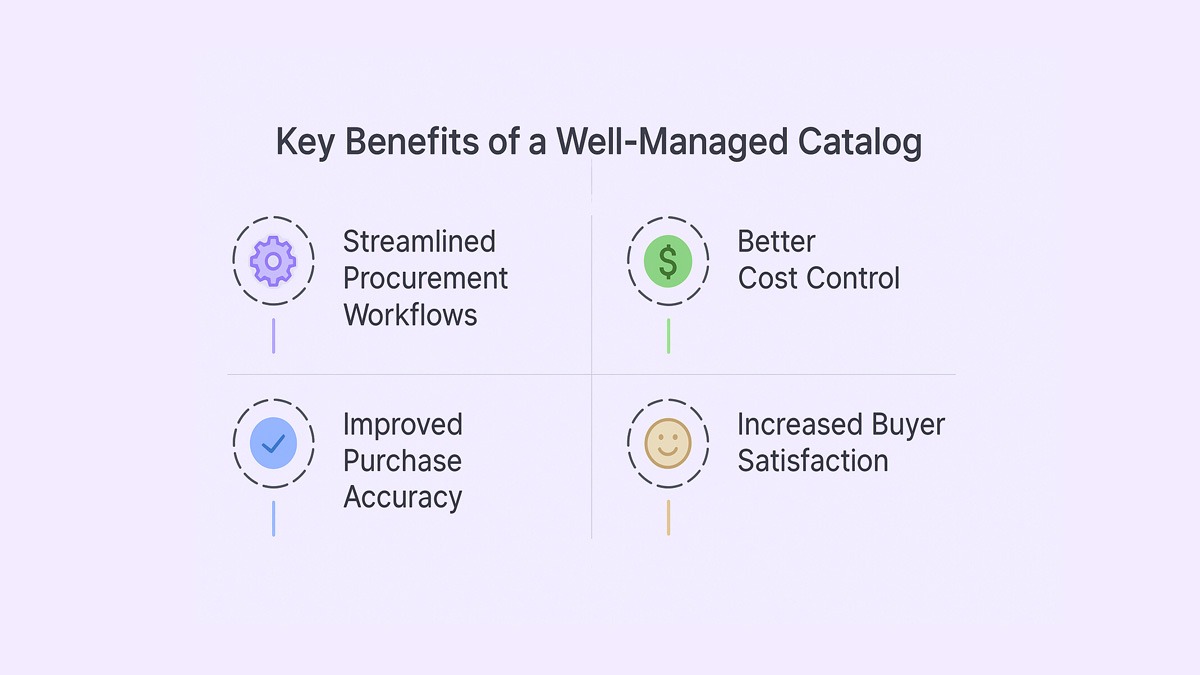 Key Benefits of a Well-Managed Catalog

Streamlined Procurement Workflows

Better Cost Control

Improved Purchase Accuracy

Increased Buyer Satisfaction